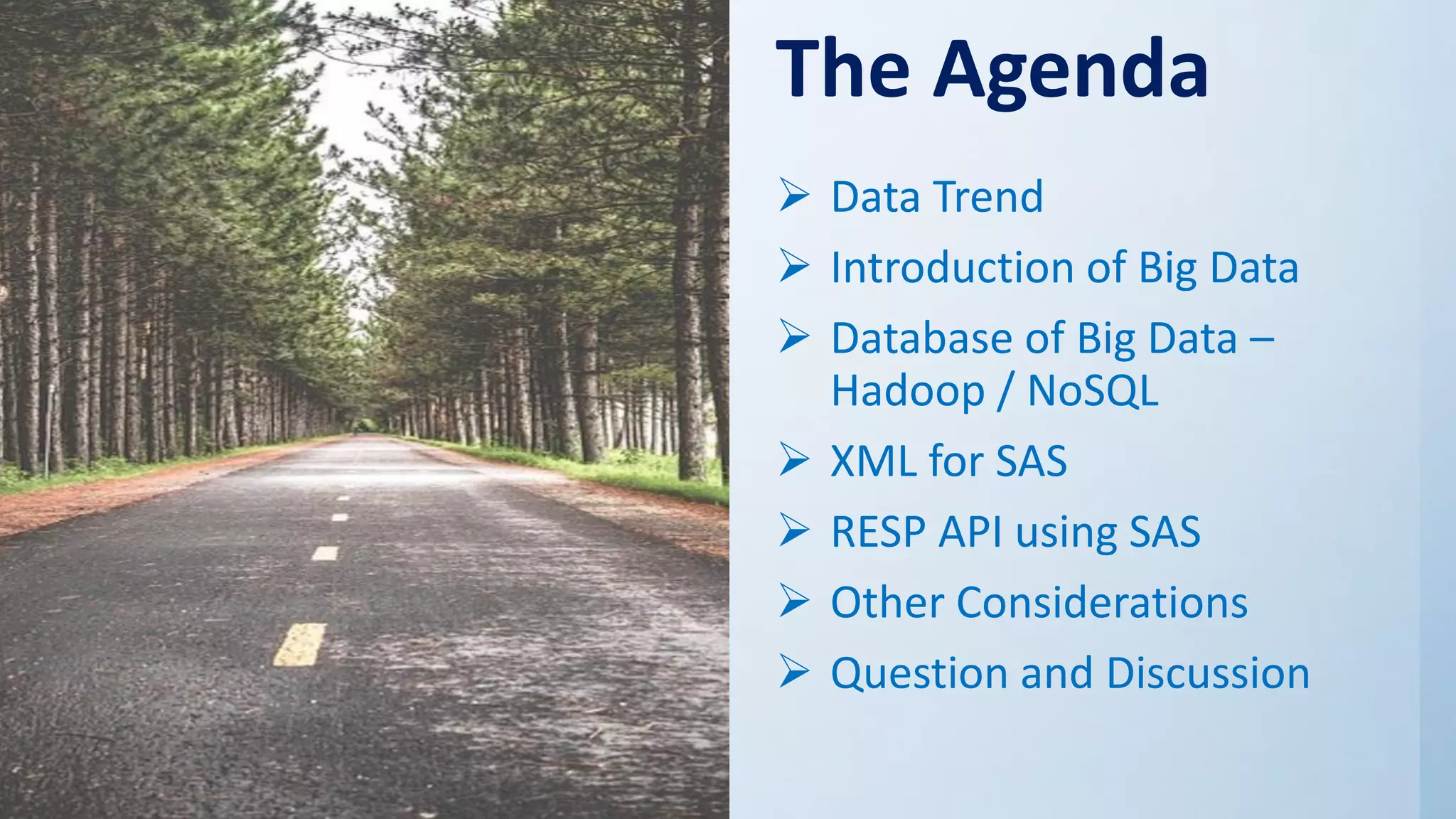 The Agenda

➢ Data Trend
➢ Introduction of Big Data
➢ Database of Big Data – Hadoop / NoSQL
➢ XML for SAS
➢ RESP API using SAS
➢ Other Considerations
➢ Question and Discussion